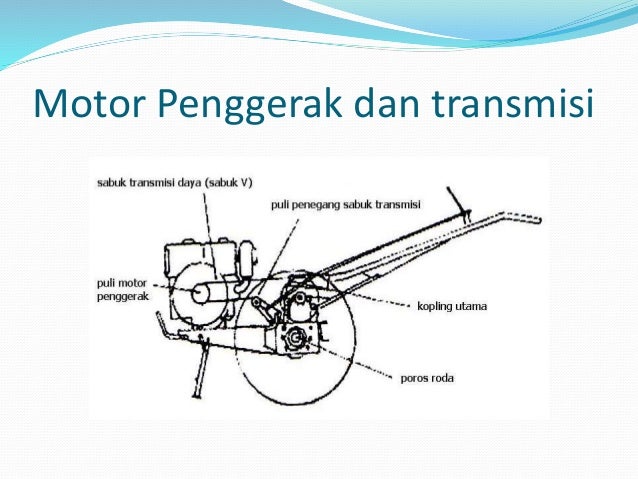 Motor Penggerak dan transmisi

sabuk transmisi daya (sabuk V)

puli penegang sabuk transmisi

puli motor penggerak

kopling utama

poros roda